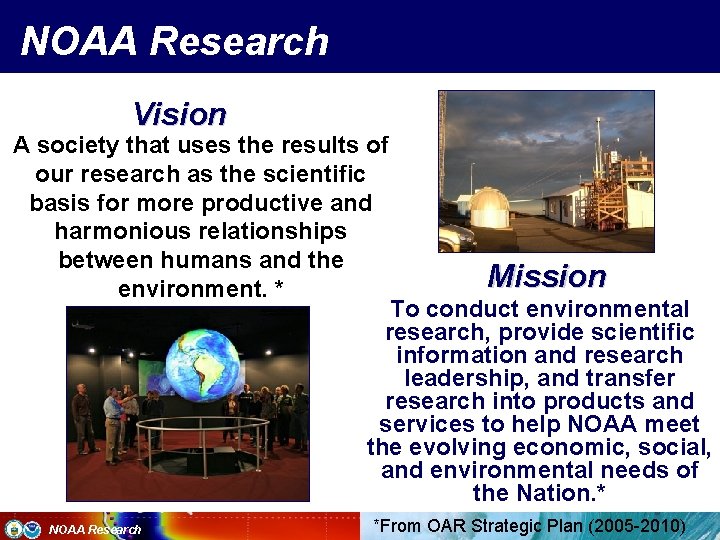 NOAA Research

Vision

A society that uses the results of our research as the scientific basis for more productive and harmonious relationships between humans and the environment. *

Mission

To conduct environmental research, provide scientific information and research leadership, and transfer research into products and services to help NOAA meet the evolving economic, social, and environmental needs of the Nation.*

NOAA Research

*From OAR Strategic Plan (2005-2010)